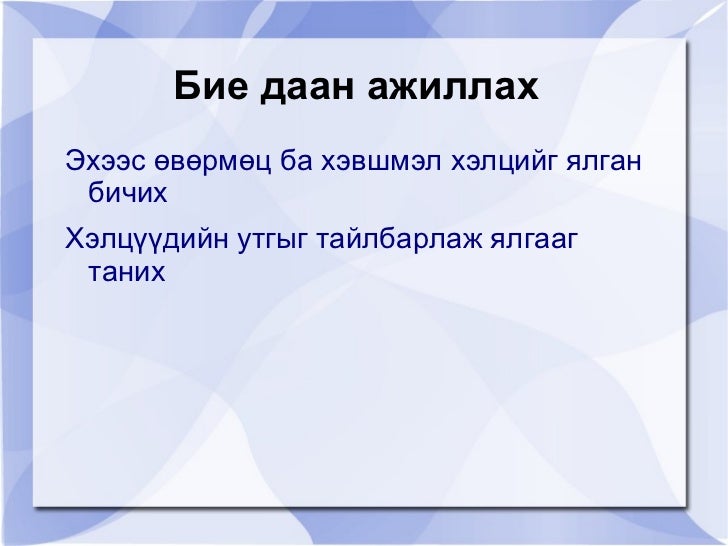 Бие даан ажиллах

Эхээс өвөрмөц ба хэвшмэл хэлцийг ялган бичих

Хэлцүүдийн утгыг тайлбарлаж ялгааг таних